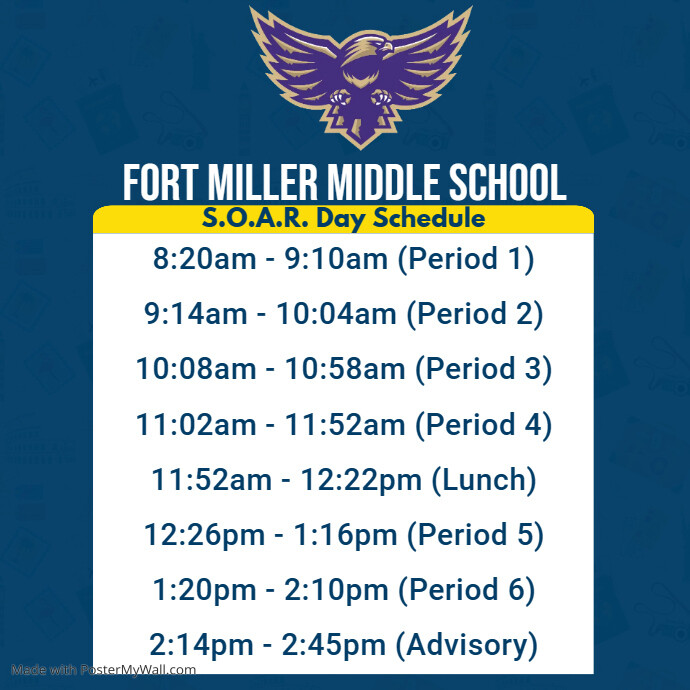 FORT MILLER MIDDLE SCHOOL

S.O.A.R. Day Schedule

8:20am - 9:10am (Period 1)

9:14am - 10:04am (Period 2)

10:08am - 10:58am (Period 3)

11:02am - 11:52am (Period 4)

11:52am - 12:22pm (Lunch)

12:26pm - 1:16pm (Period 5)

1:20pm - 2:10pm (Period 6)

2:14pm - 2:45pm (Advisory)

Made with PosterMyWall.com